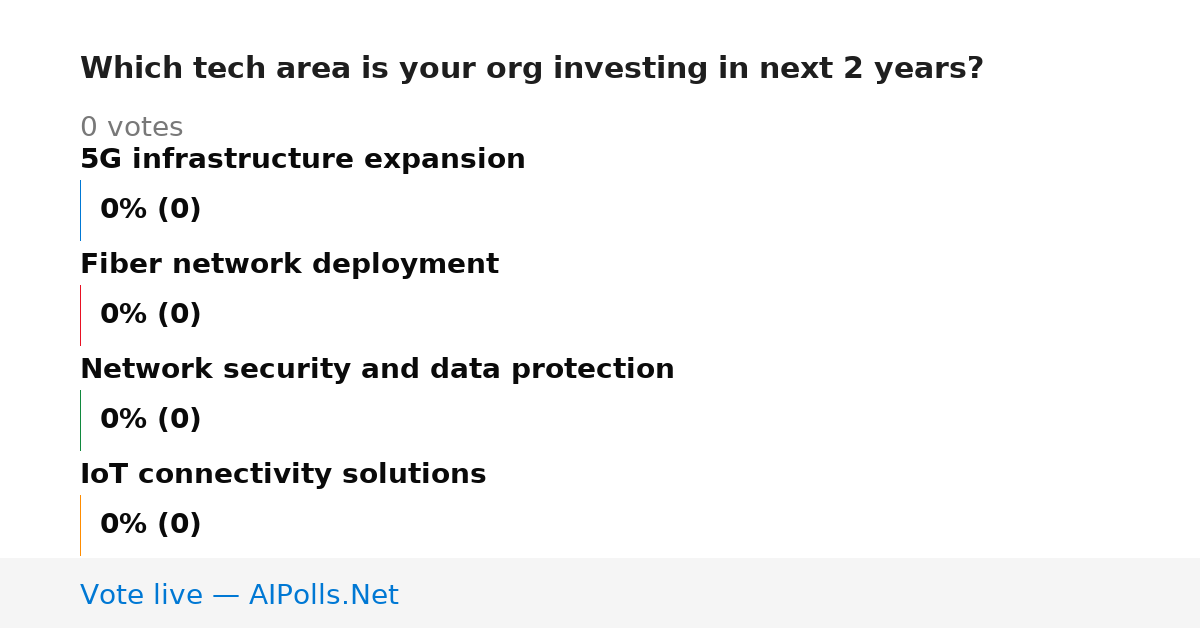 Which tech area is your org investing in next 2 years?

0 votes

5G infrastructure expansion

0% (0)

Fiber network deployment

0% (0)

Network security and data protection

0% (0)

IoT connectivity solutions

0% (0)

Vote live — AIPolls.Net